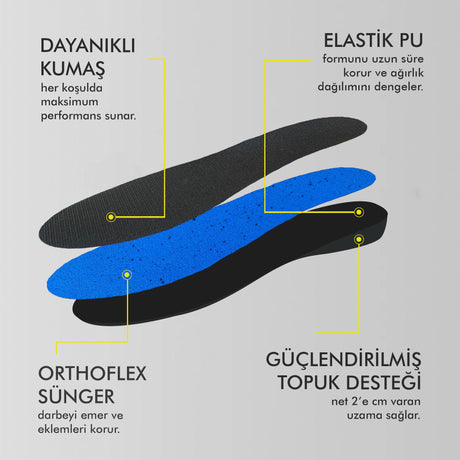 DAYANIKLI KUMAŞ
her koşulda maksimum performans sunar.

ELASTİK PU
formunu uzun süre korur ve ağırlık dağılımını dengeler.

ORTHOFLEX SÜNGER
darbeyi emer ve eklemleri korur.

GÜÇLENDİRİLMİŞ TOPUK DESTEĞİ
net 2'e cm varan uzama sağlar.